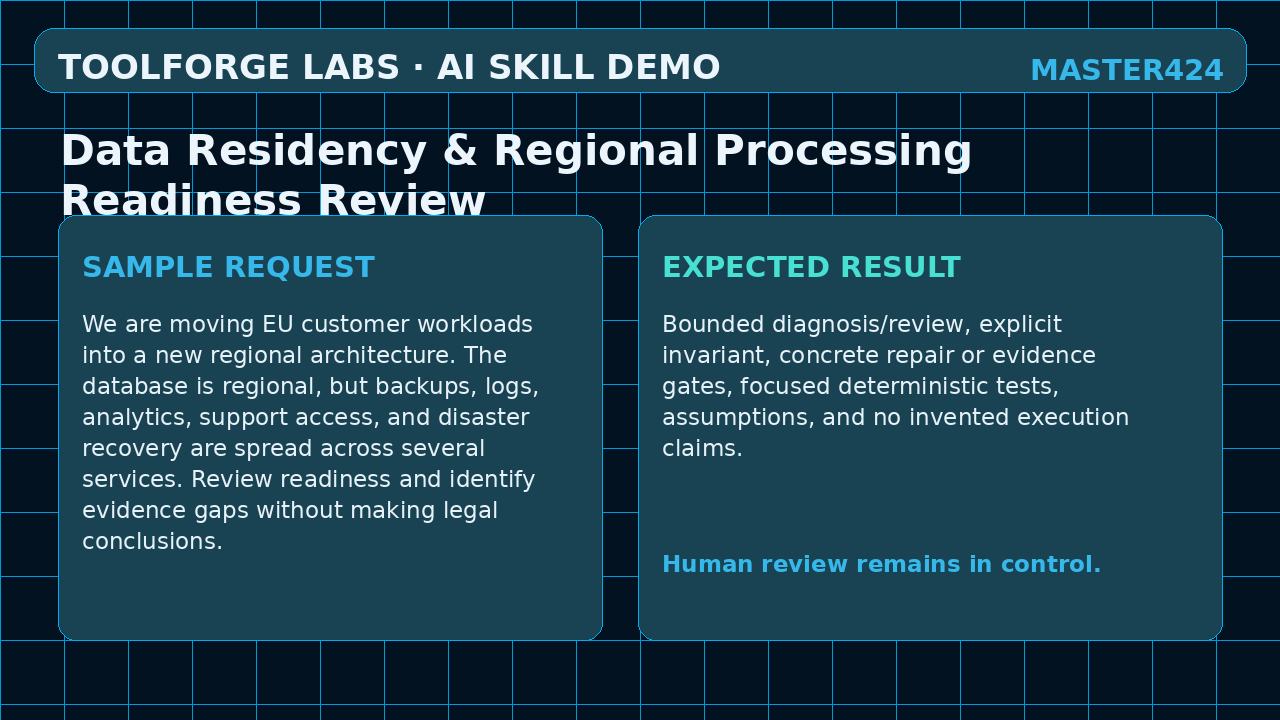 TOOLFORGE LABS · AI SKILL DEMO

MASTER424

Data Residency & Regional Processing Readiness Review

SAMPLE REQUEST

We are moving EU customer workloads into a new regional architecture. The database is regional, but backups, logs, analytics, support access, and disaster recovery are spread across several services. Review readiness and identify evidence gaps without making legal conclusions.

EXPECTED RESULT

Bounded diagnosis/review, explicit invariant, concrete repair or evidence gates, focused deterministic tests, assumptions, and no invented execution claims.

Human review remains in control.